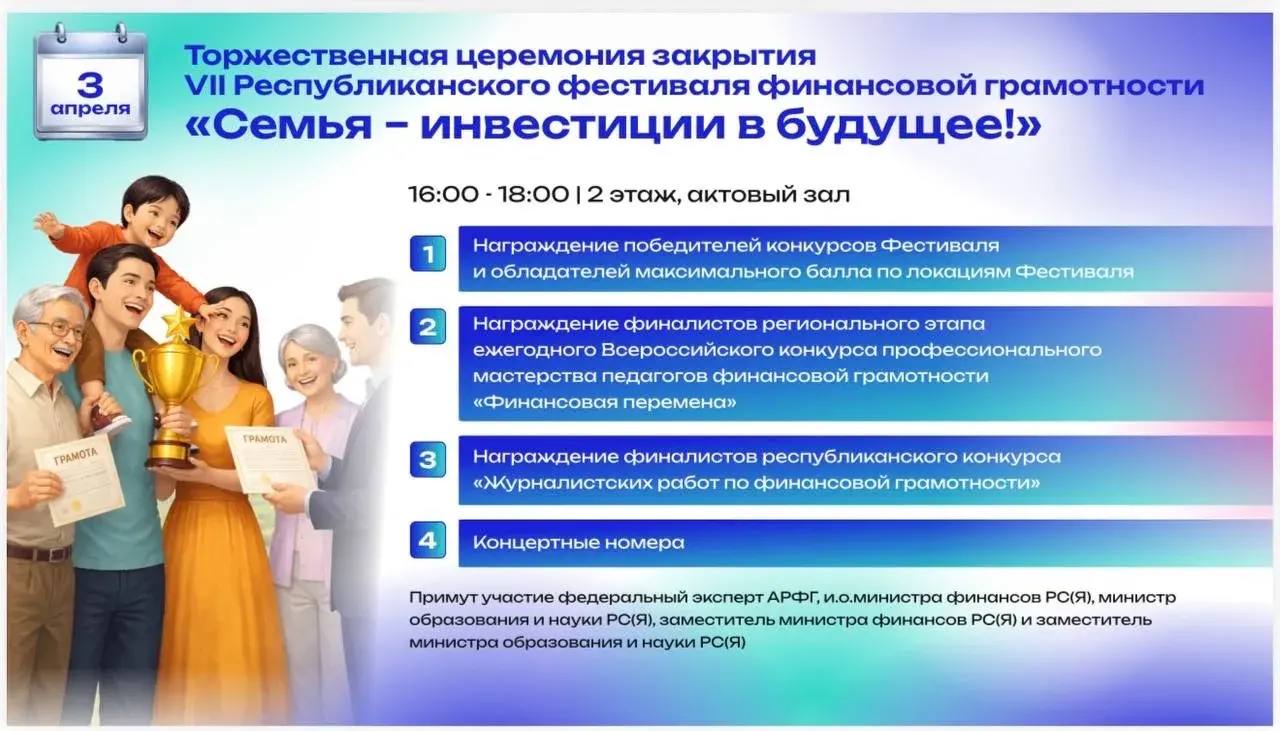 3
апреля

Торжественная церемония закрытия
VII Республиканского фестиваля финансовой грамотности
«Семья - инвестиции в будущее!»

16:00 - 18:00 | 2 этаж, актовый зал

1 Награждение победителей конкурсов Фестиваля и обладателей максимального балла по локациям Фестиваля

2 Награждение финалистов регионального этапа ежегодного Всероссийского конкурса профессионального мастерства педагогов финансовой грамотности «Финансовая перемена»

3 Награждение финалистов республиканского конкурса «Журналистских работ по финансовой грамотности»

4 Концертные номера

Примут участие федеральный эксперт АРФГ, и.о.министра финансов РС(Я), министр образования и науки РС(Я), заместитель министра финансов РС(Я) и заместитель министра образования и науки РС(Я)

ГРАМОТА

ГРАМОТА